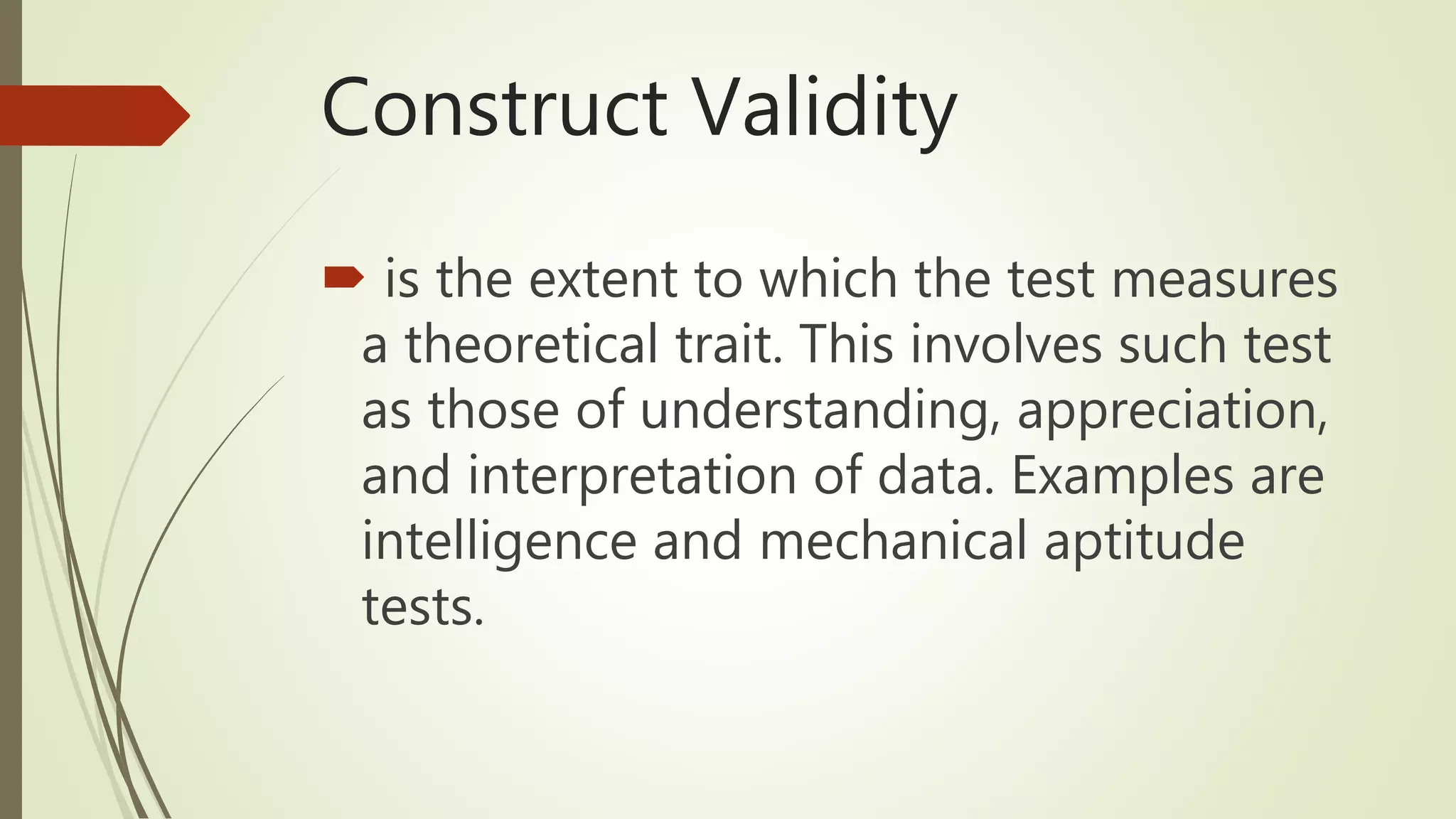 Construct Validity

is the extent to which the test measures a theoretical trait. This involves such test as those of understanding, appreciation, and interpretation of data. Examples are intelligence and mechanical aptitude tests.